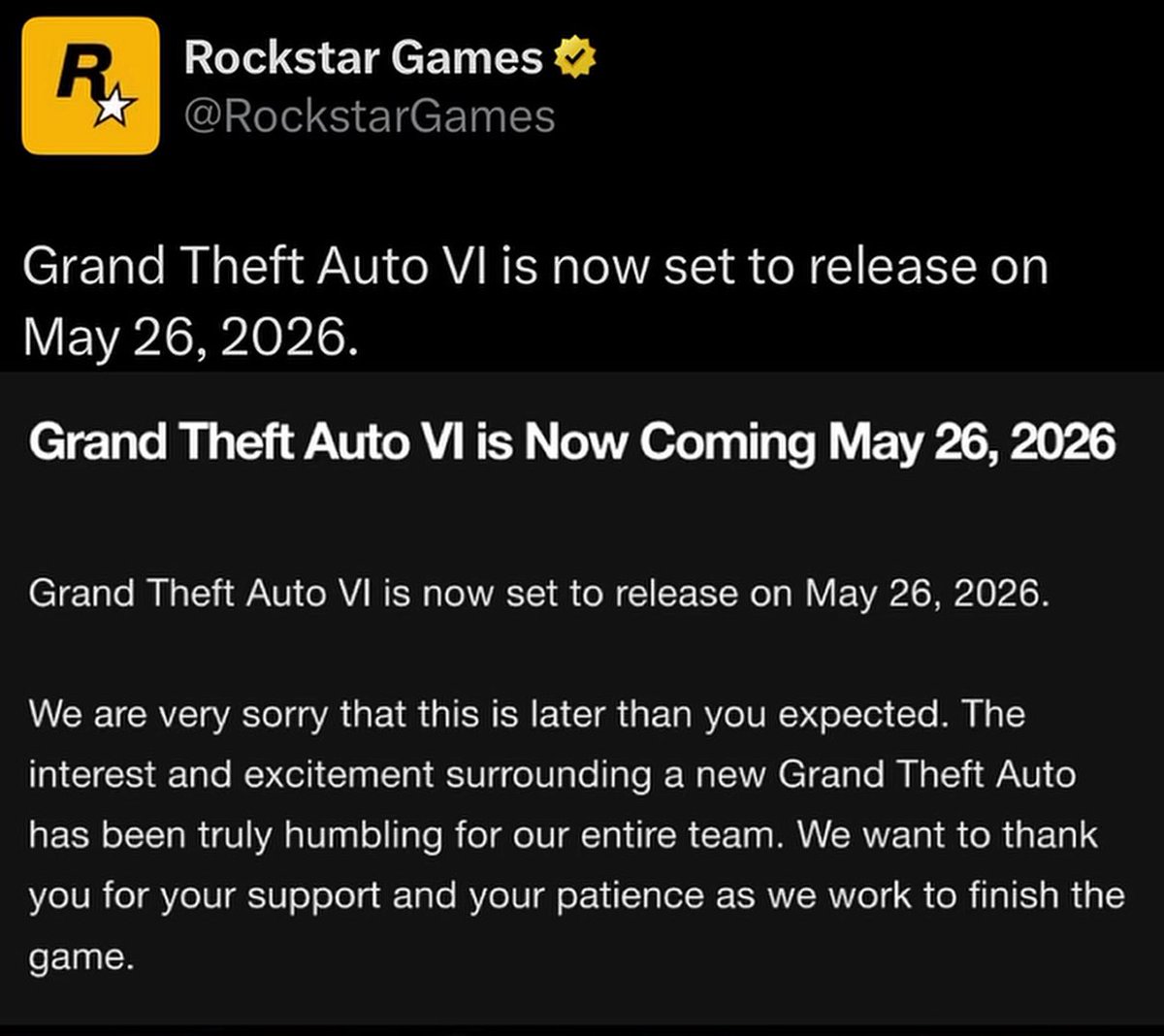 R

Rockstar Games
@RockstarGames

Grand Theft Auto VI is now set to release on May 26, 2026.

Grand Theft Auto VI is Now Coming May 26, 2026

Grand Theft Auto VI is now set to release on May 26, 2026.

We are very sorry that this is later than you expected. The interest and excitement surrounding a new Grand Theft Auto has been truly humbling for our entire team. We want to thank you for your support and your patience as we work to finish the game.